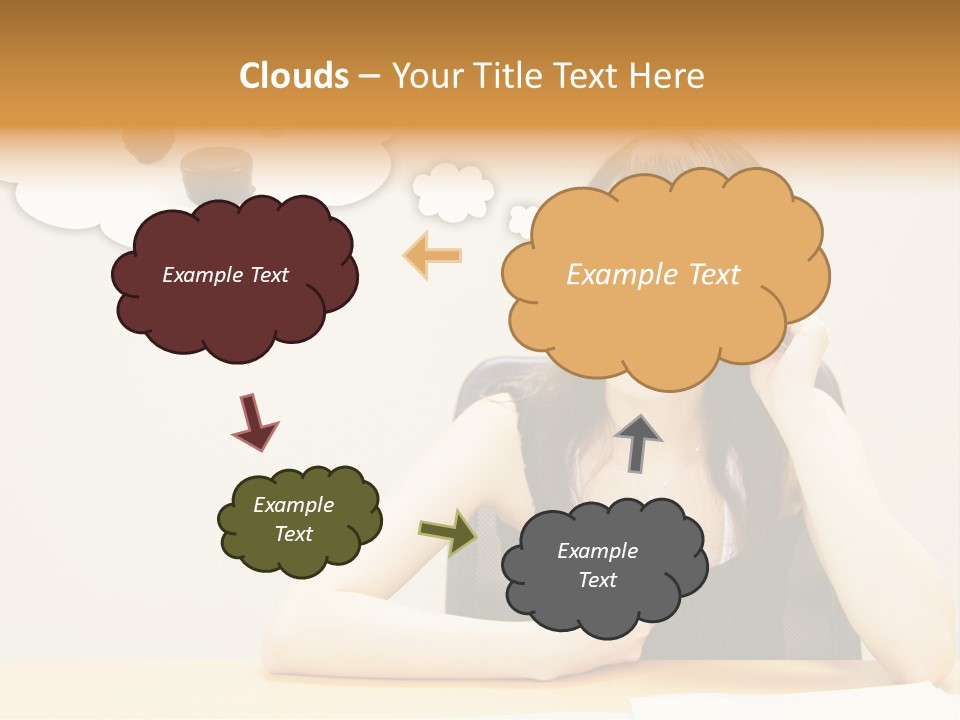 Clouds – Your Title Text Here

Example Text

Example Text

Example Text

Example Text